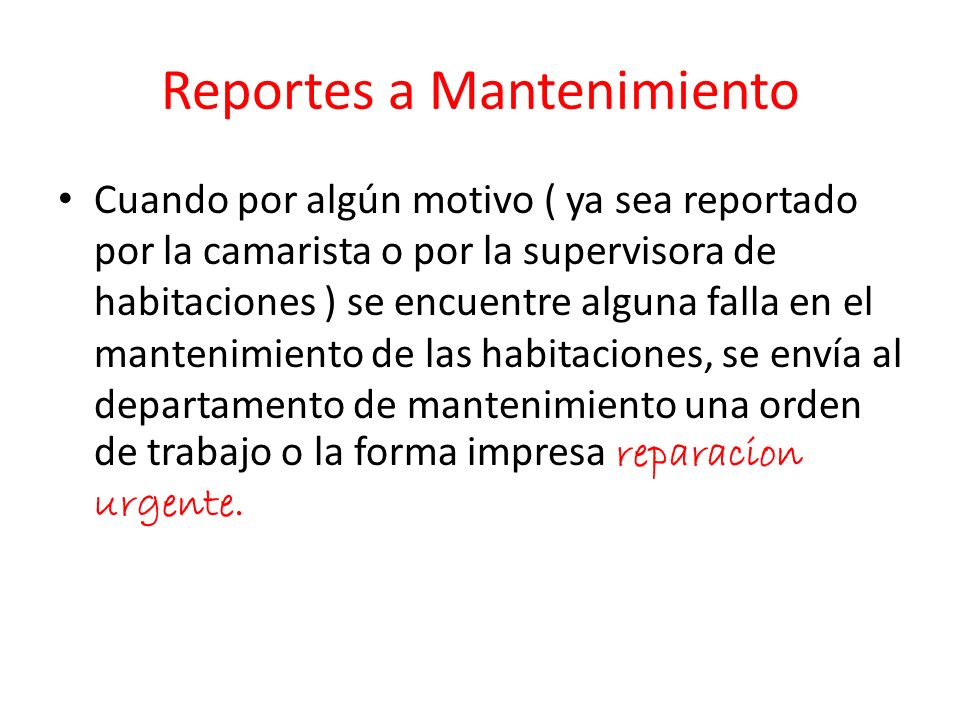 Reportes a Mantenimiento

• Cuando por algún motivo ( ya sea reportado por la camarista o por la supervisora de habitaciones ) se encuentre alguna falla en el mantenimiento de las habitaciones, se envía al departamento de mantenimiento una orden de trabajo o la forma impresa reparacion urgente.